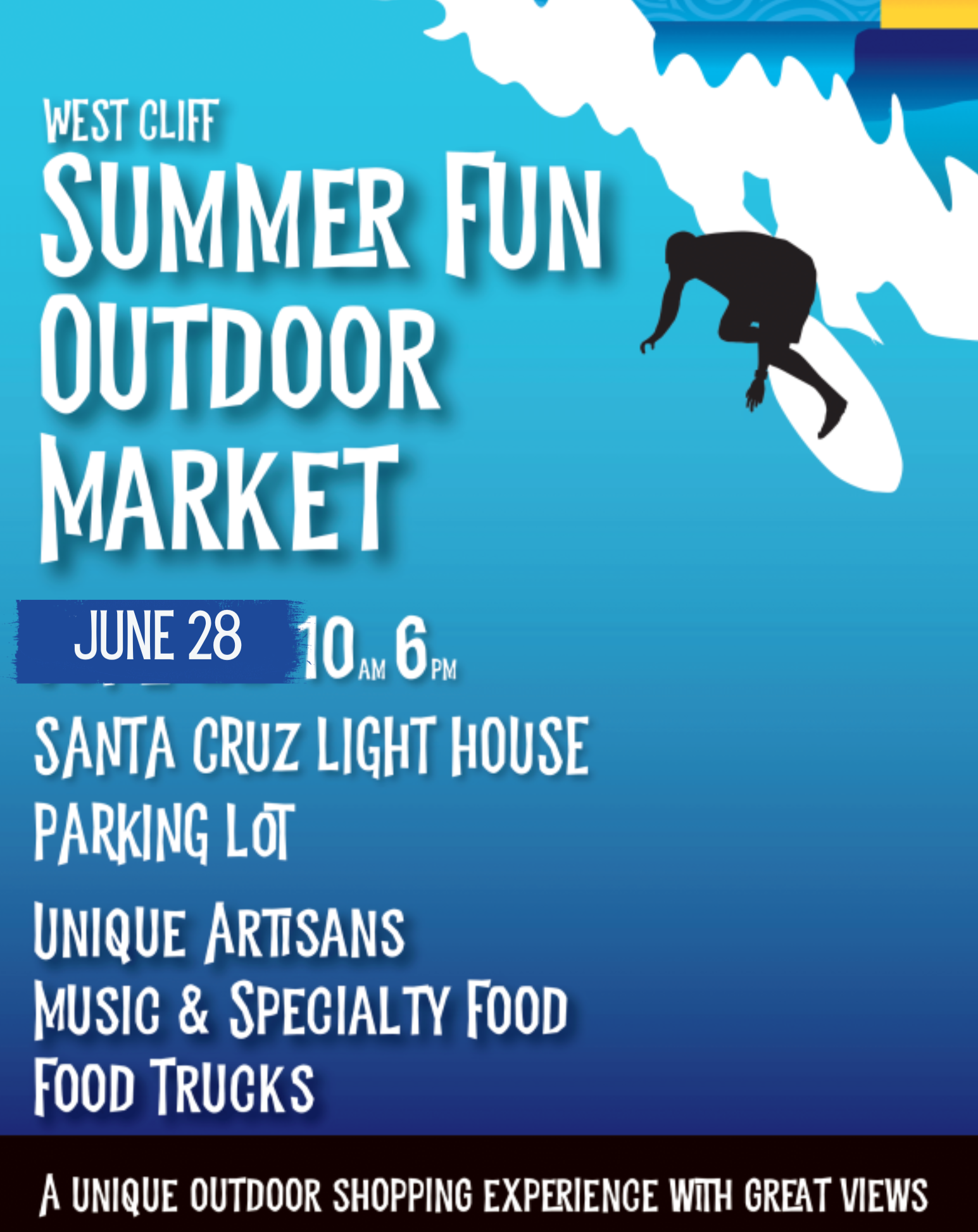 WEST CLIFF
SUMMER FUN OUTDOOR MARKET

JUNE 28 10AM 6PM

SANTA CRUZ LIGHT HOUSE PARKING LOT

UNIQUE ARTISANS
MUSIC & SPECIALTY FOOD
FOOD TRUCKS

A UNIQUE OUTDOOR SHOPPING EXPERIENCE WITH GREAT VIEWS